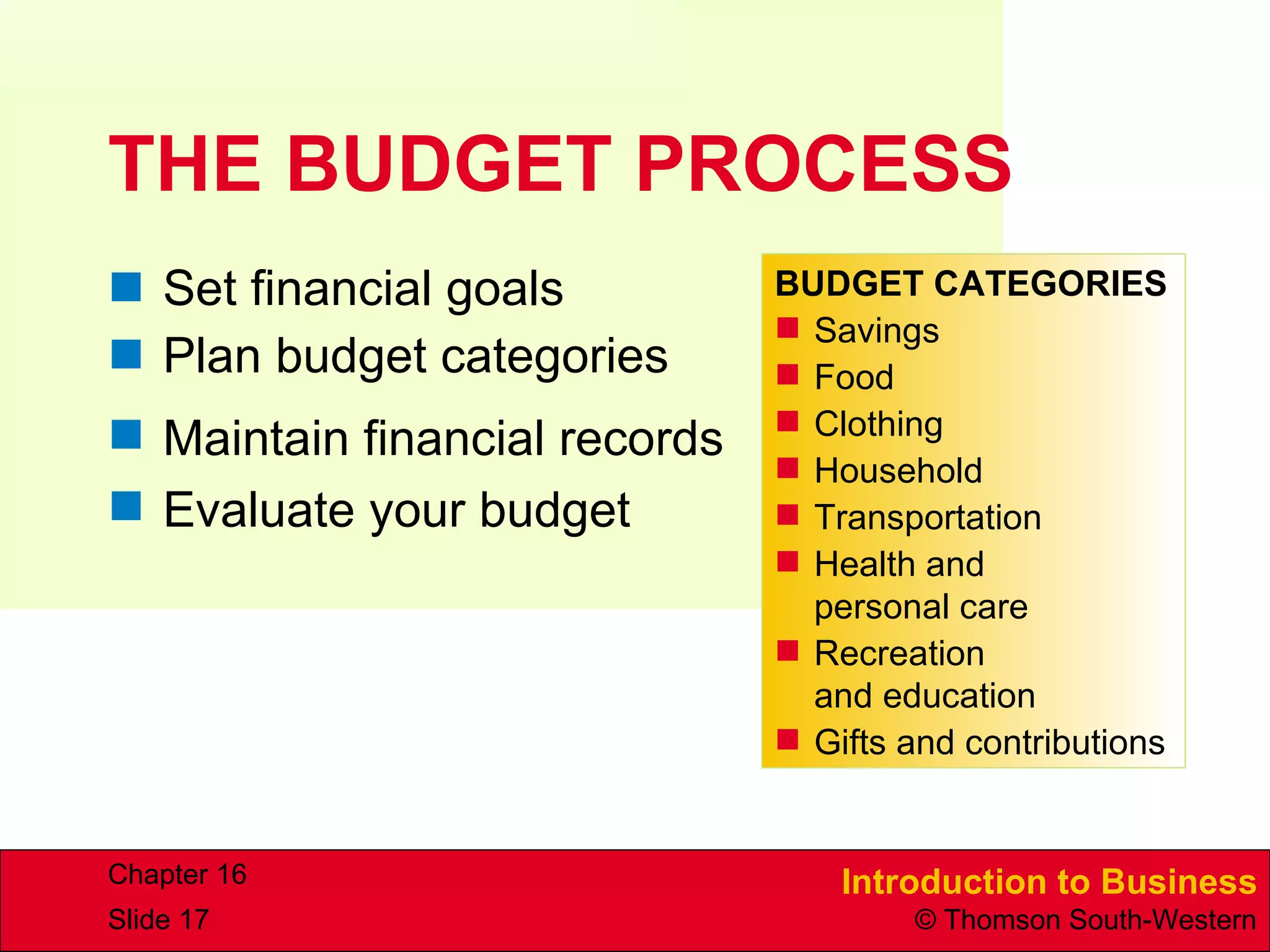 THE BUDGET PROCESS

- Set financial goals
- Plan budget categories
- Maintain financial records
- Evaluate your budget

BUDGET CATEGORIES
- Savings
- Food
- Clothing
- Household
- Transportation
- Health and personal care
- Recreation and education
- Gifts and contributions

Chapter 16
Slide 17

Introduction to Business
© Thomson South-Western